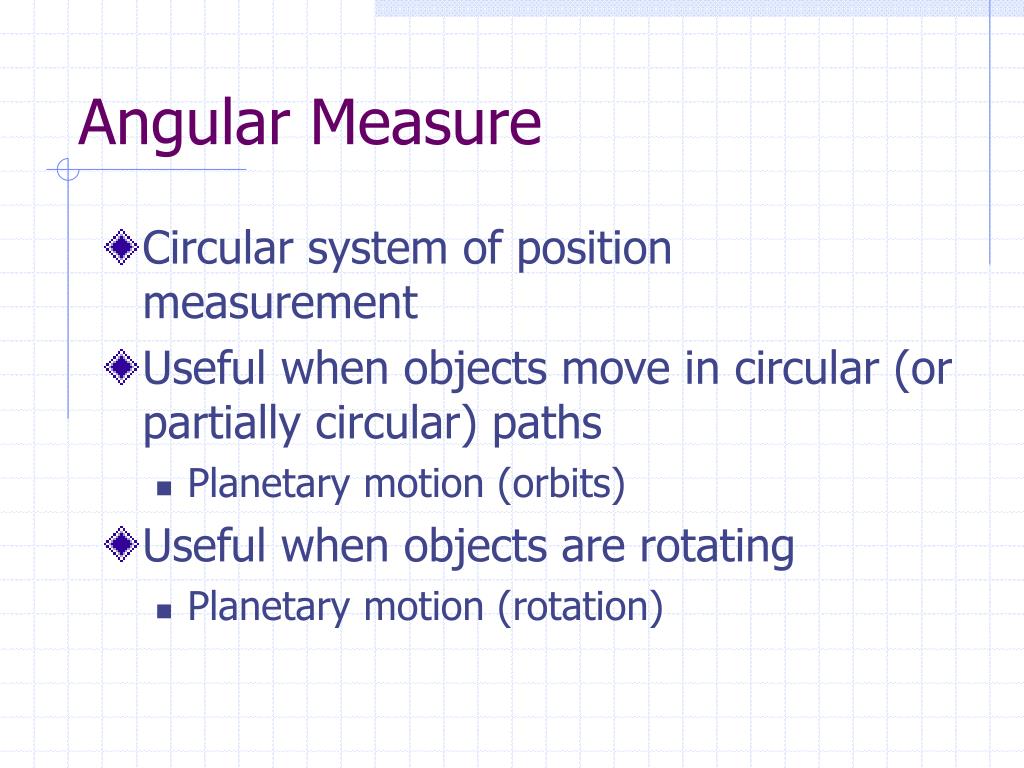 Angular Measure

Circular system of position measurement

Useful when objects move in circular (or partially circular) paths

Planetary motion (orbits)

Useful when objects are rotating

Planetary motion (rotation)